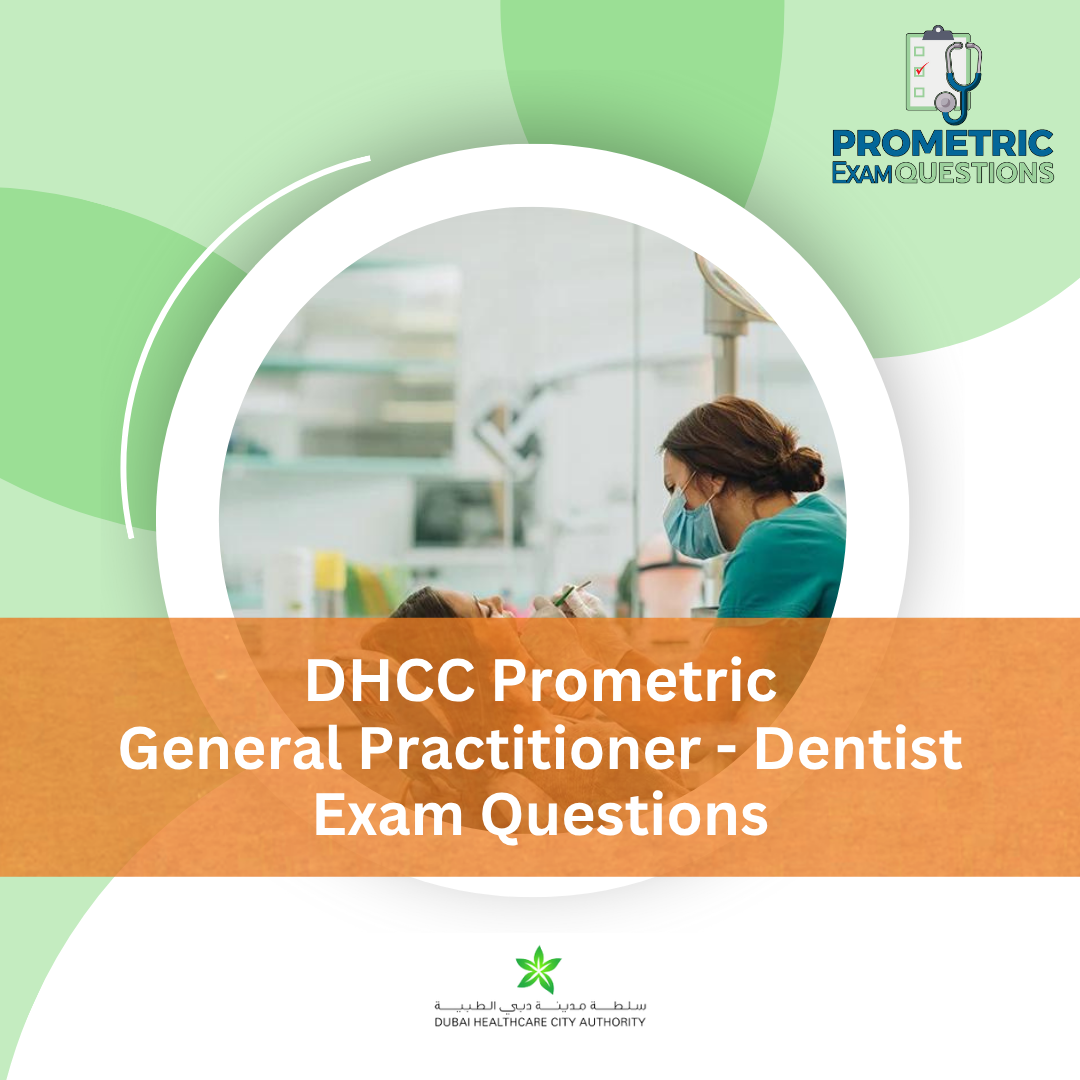 PROMETRIC
Exam QUESTIONS

DHCC Prometric
General Practitioner - Dentist
Exam Questions

سلطة مدينة دبي الطبية
DUBAI HEALTHCARE CITY AUTHORITY